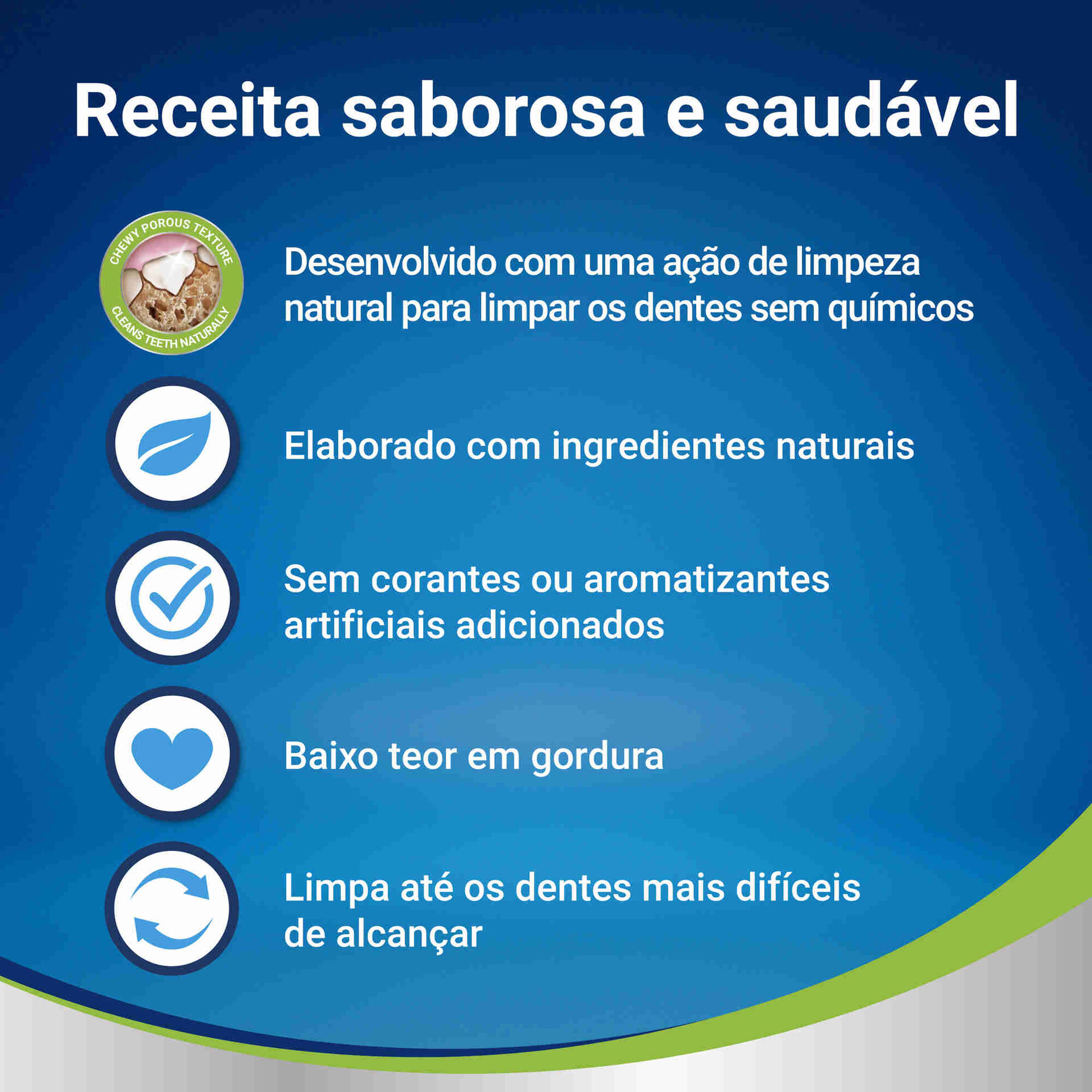 Receita saborosa e saudável

CHEWY POROUS TEXTURE
CLEANS TEETH NATURALLY

Desenvolvido com uma ação de limpeza natural para limpar os dentes sem químicos

Elaborado com ingredientes naturais

Sem corantes ou aromatizantes artificiais adicionados

Baixo teor em gordura

Limpa até os dentes mais difíceis de alcançar